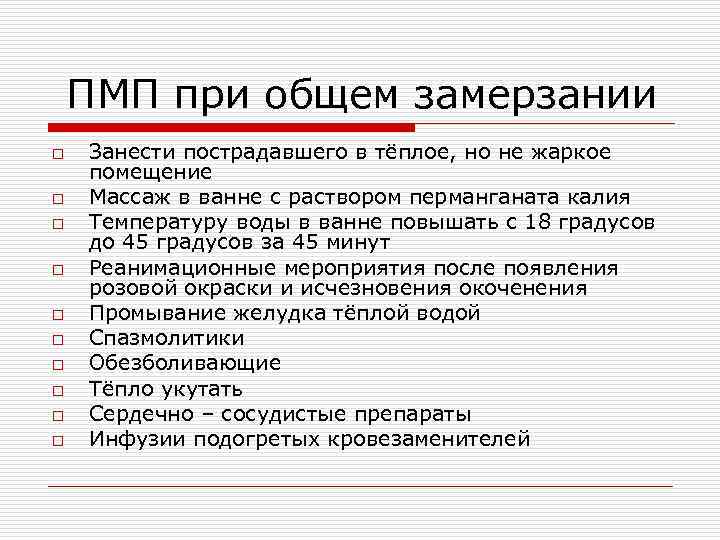 ПМП при общем замерзании

□ Занести пострадавшего в тёплое, но не жаркое помещение
□ Массаж в ванне с раствором перманганата калия
□ Температуру воды в ванне повышать с 18 градусов до 45 градусов за 45 минут
□ Реанимационные мероприятия после появления розовой окраски и исчезновения окоченения
□ Промывание желудка тёплой водой
□ Спазмолитики
□ Обезболивающие
□ Тёпло укутать
□ Сердечно – сосудистые препараты
□ Инфузии подогретых кровезаменителей